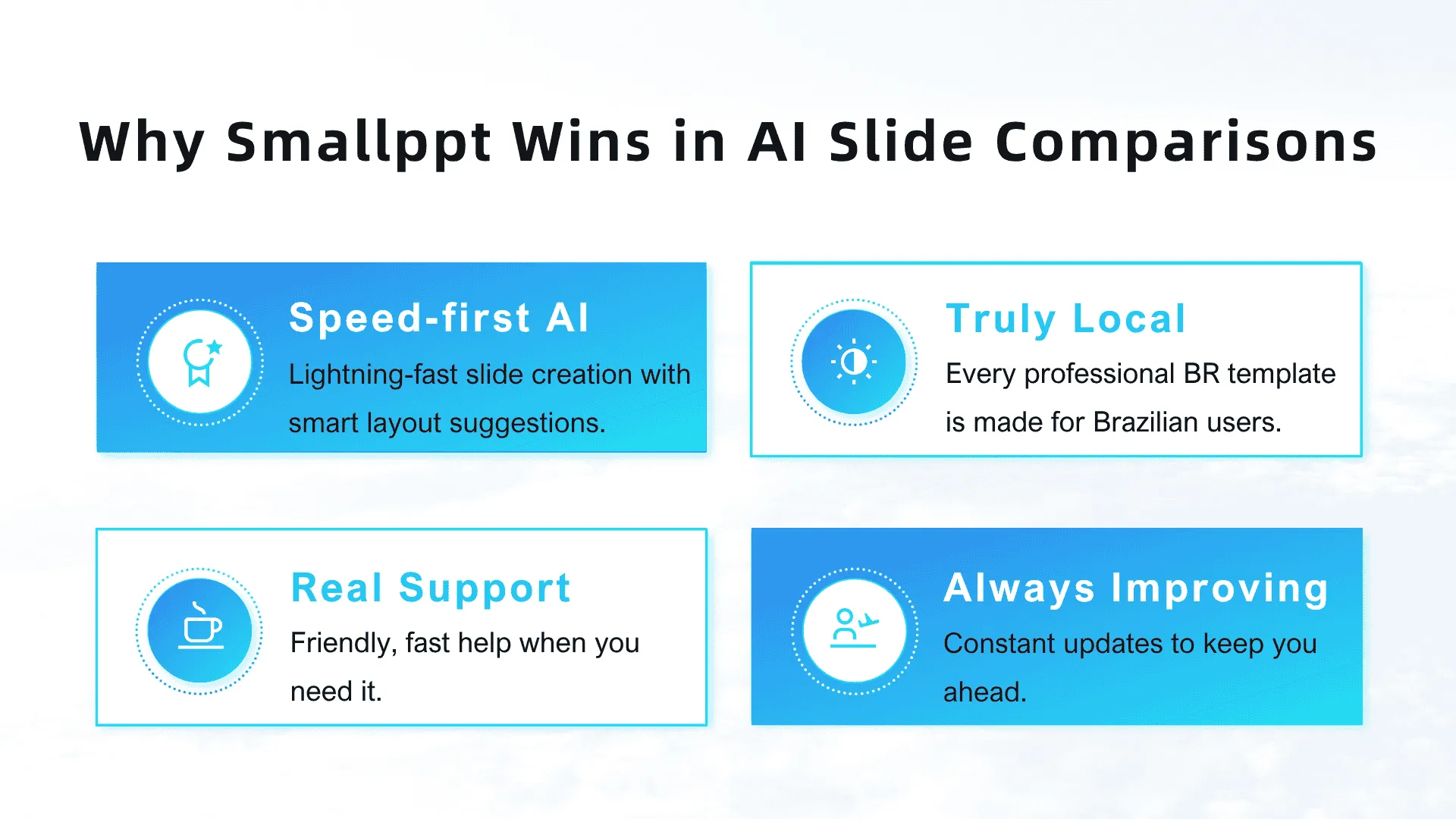 Why Smallppt Wins in AI Slide Comparisons

Speed-first AI
Lightning-fast slide creation with smart layout suggestions.

Truly Local
Every professional BR template is made for Brazilian users.

Real Support
Friendly, fast help when you need it.

Always Improving
Constant updates to keep you ahead.